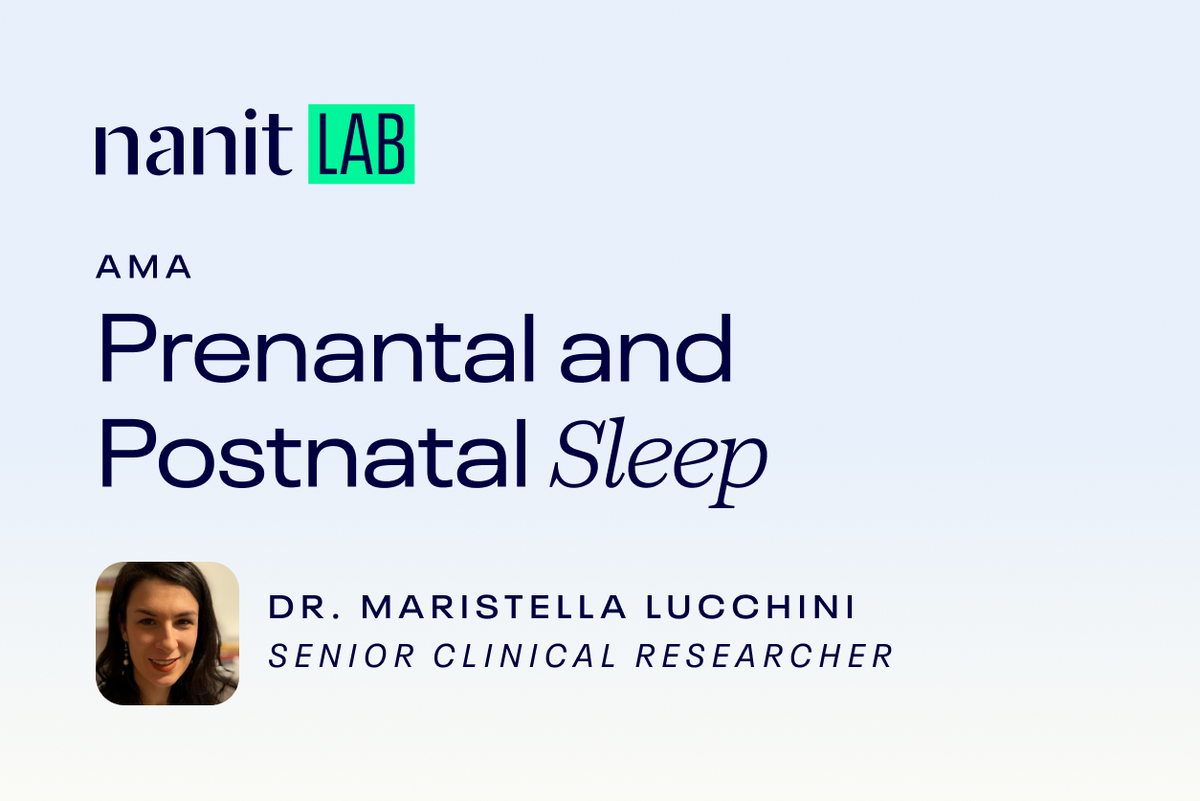 nanit LAB

AMA

Prenantal and Postnatal Sleep

DR. MARISTELLA LUCCHINI
SENIOR CLINICAL RESEARCHER